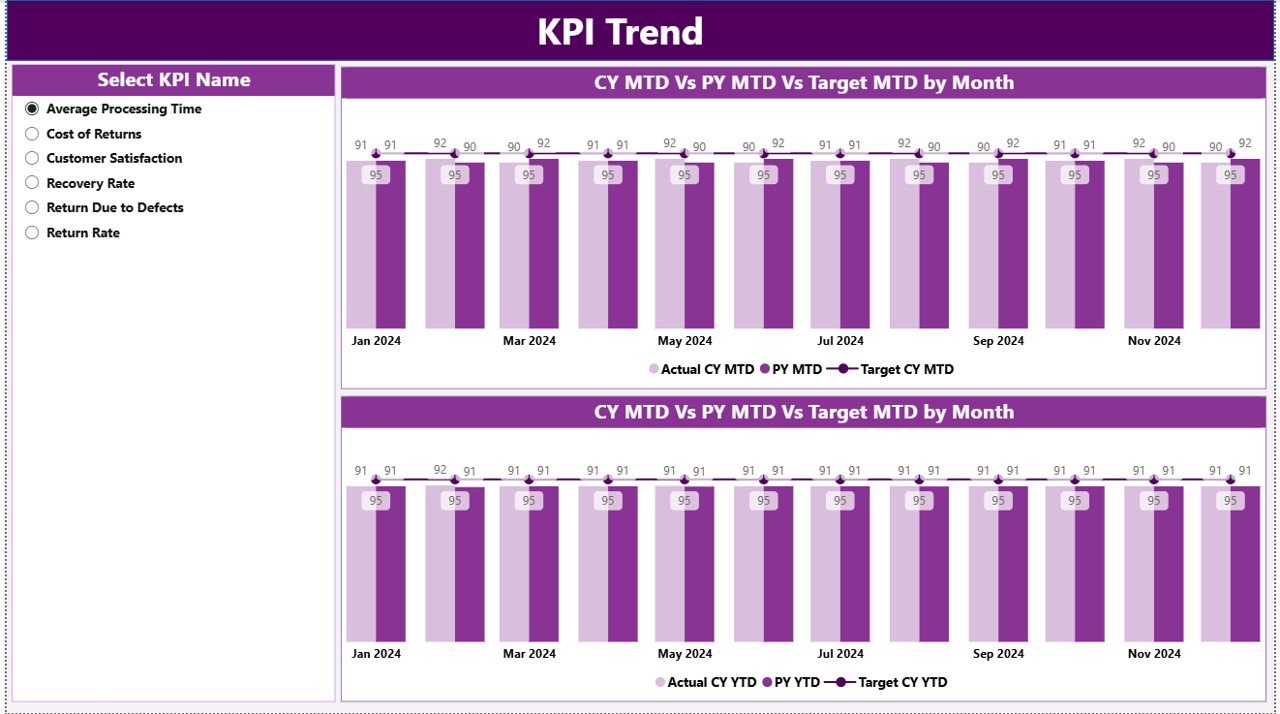 KPI Trend

Select KPI Name

Average Processing Time
Cost of Returns
Customer Satisfaction
Recovery Rate
Return Due to Defects
Return Rate

CY MTD Vs PY MTD Vs Target MTD by Month

91 91 92 90 90 92 91 91 92 90 90 92 91 91 92 90 90 92 91 91 92 90 90 92

95 95 95 95 95 95 95 95 95 95 95 95

Jan 2024 Mar 2024 May 2024 Jul 2024 Sep 2024 Nov 2024

Actual CY MTD PY MTD Target CY MTD

CY MTD Vs PY MTD Vs Target MTD by Month

91 91 92 91 91 91 91 91 91 91 91 91 91 91 91 91 91 91 91 91 91 91 91 91

95 95 95 95 95 95 95 95 95 95 95 95

Jan 2024 Mar 2024 May 2024 Jul 2024 Sep 2024 Nov 2024

Actual CY YTD PY YTD Target CY YTD